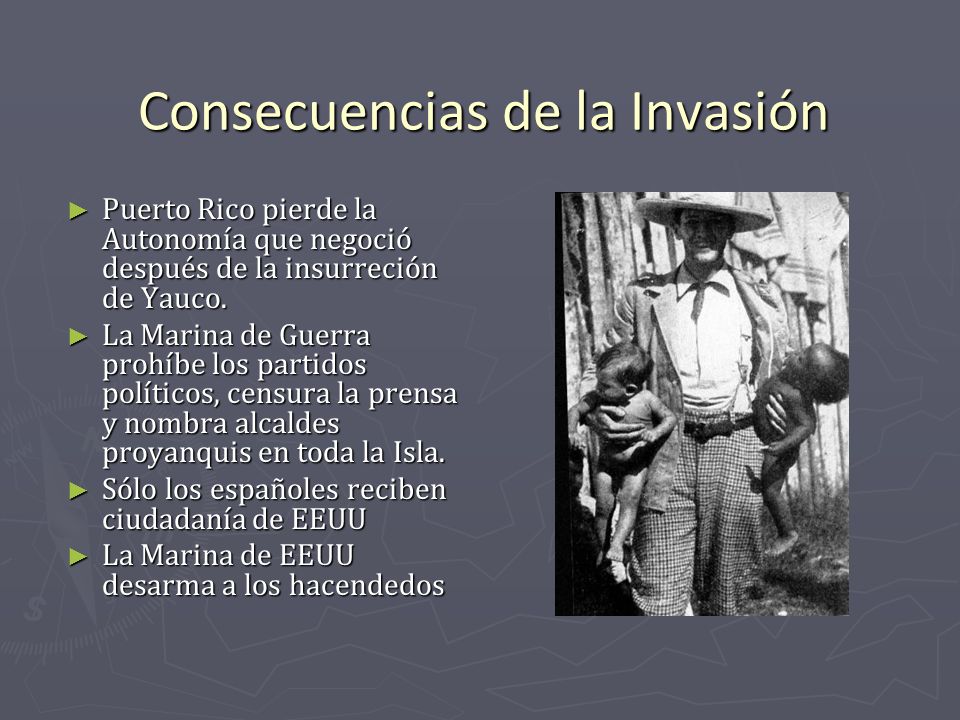 Consecuencias de la Invasión

► Puerto Rico pierde la Autonomía que negoció después de la insurreción de Yauco.
► La Marina de Guerra prohíbe los partidos políticos, censura la prensa y nombra alcaldes proyanquis en toda la Isla.
► Sólo los españoles reciben ciudadanía de EEUU
► La Marina de EEUU desarma a los hacendedos